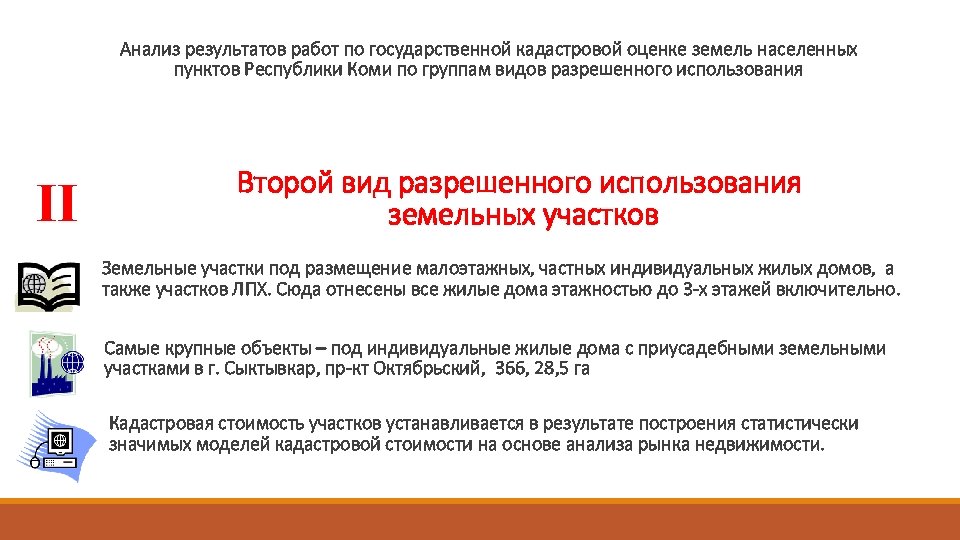 Анализ результатов работ по государственной кадастровой оценке земель населенных пунктов Республики Коми по группам видов разрешенного использования

II

Второй вид разрешенного использования земельных участков

Земельные участки под размещение малоэтажных, частных индивидуальных жилых домов, а также участков ЛПХ. Сюда отнесены все жилые дома этажностью до 3-х этажей включительно.

Самые крупные объекты – под индивидуальные жилые дома с приусадебными земельными участками в г. Сыктывкар, пр-кт Октябрьский, 366, 28,5 га

Кадастровая стоимость участков устанавливается в результате построения статистически значимых моделей кадастровой стоимости на основе анализа рынка недвижимости.